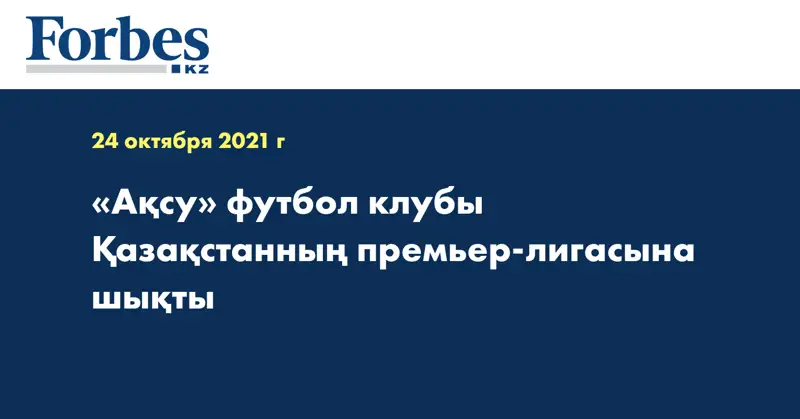 Forbes
KZ

24 октября 2021 г

«Ақсу» футбол клубы Қазақстанның премьер-лигасына шықты